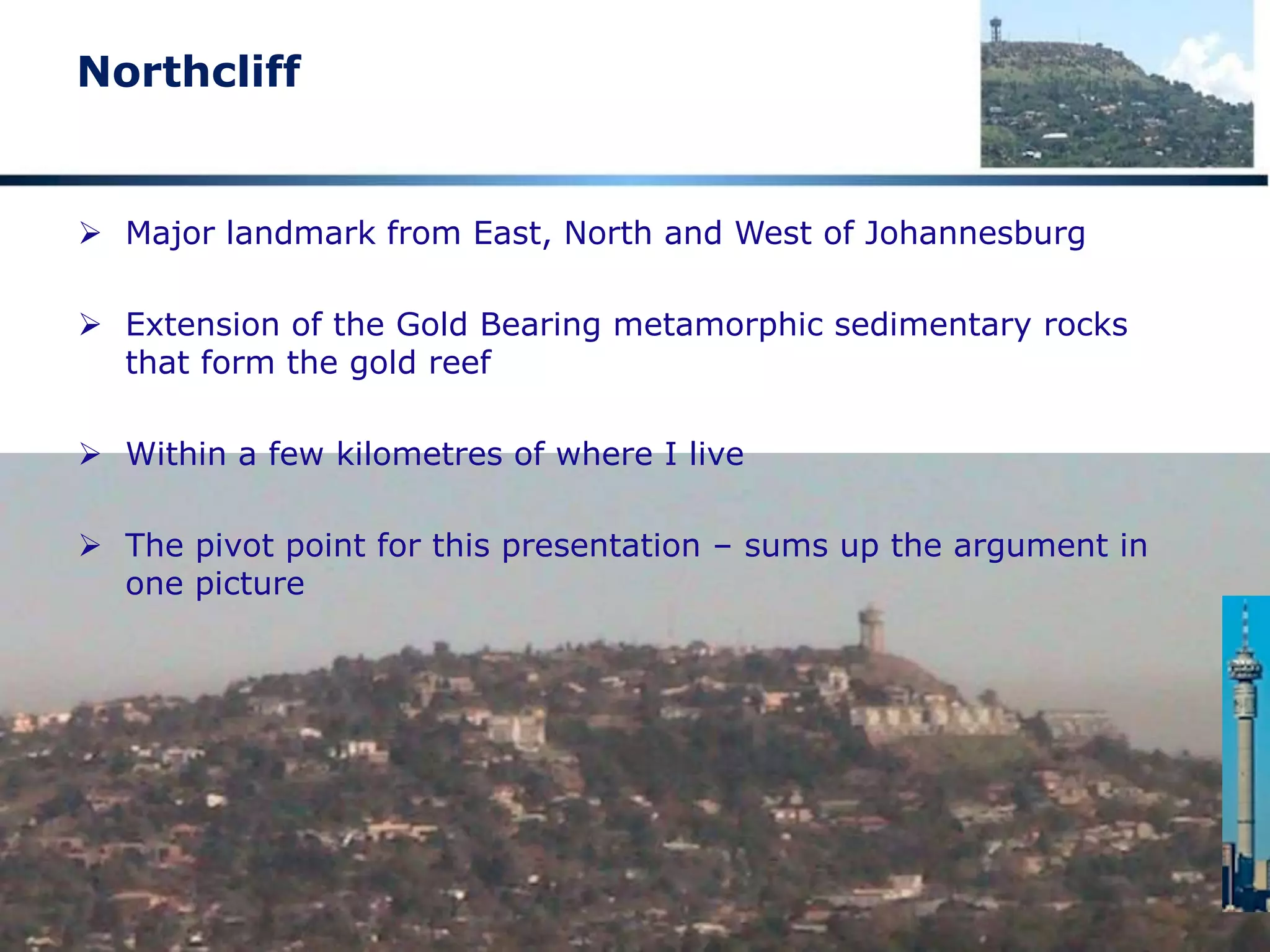 Northcliff

➢ Major landmark from East, North and West of Johannesburg

➢ Extension of the Gold Bearing metamorphic sedimentary rocks that form the gold reef

➢ Within a few kilometres of where I live

➢ The pivot point for this presentation – sums up the argument in one picture